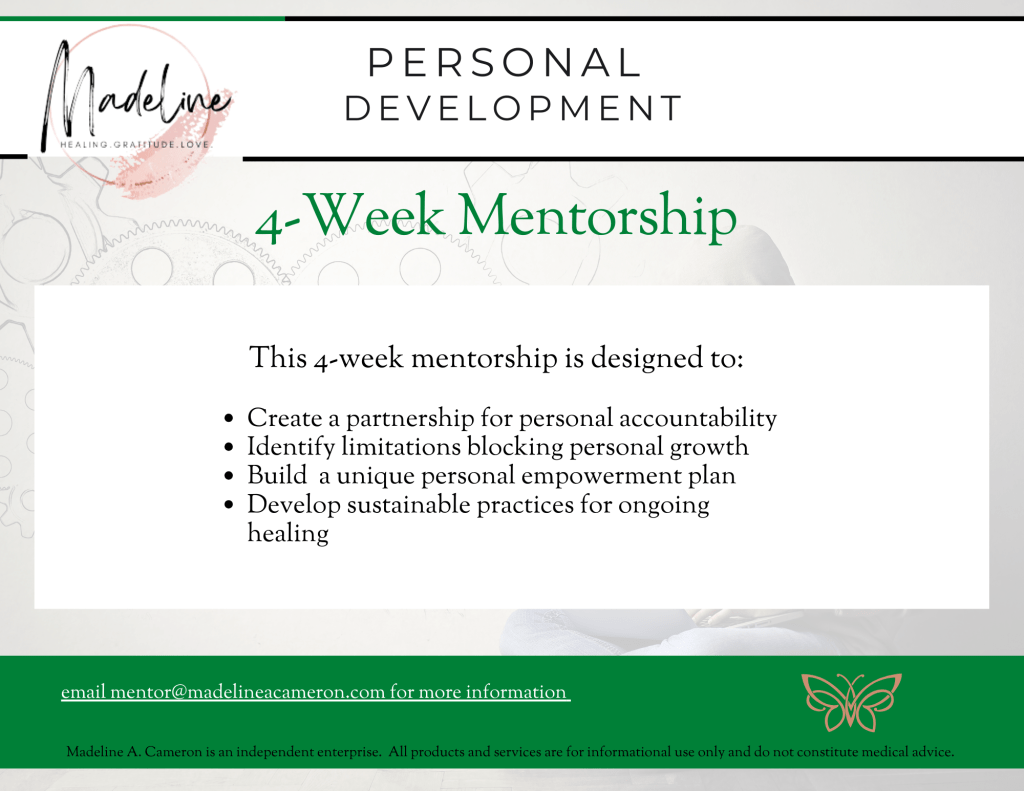 Madeline
HEALING.GRATITUDE.LOVE.

PERSONAL DEVELOPMENT

4-Week Mentorship

This 4-week mentorship is designed to:

- Create a partnership for personal accountability
- Identify limitations blocking personal growth
- Build a unique personal empowerment plan
- Develop sustainable practices for ongoing healing

email mentor@madelineacameron.com for more information

Madeline A. Cameron is an independent enterprise. All products and services are for informational use only and do not constitute medical advice.